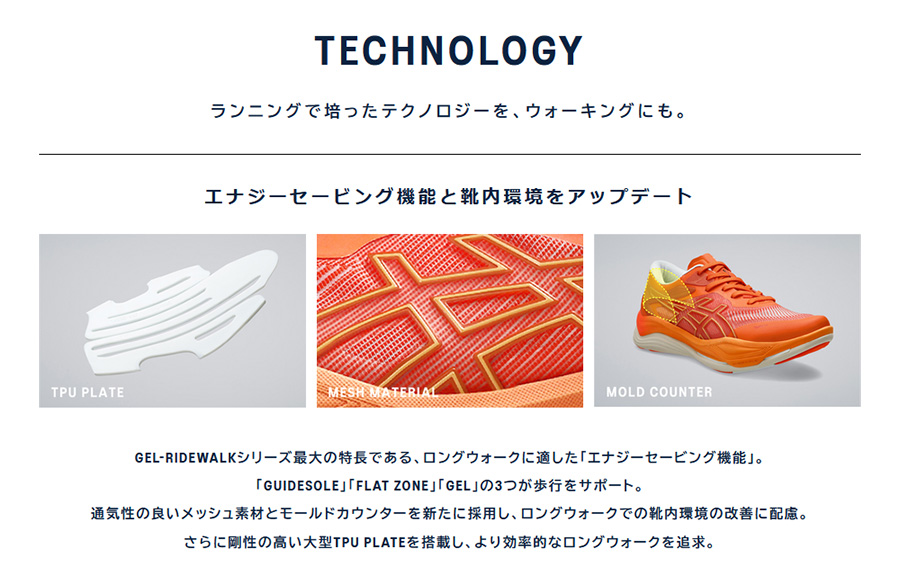 TECHNOLOGY

ランニングで培ったテクノロジーを、ウォーキングにも。

エナジーセービング機能と靴内環境をアップデート

TPU PLATE

MESH MATERIAL

MOLD COUNTER

GEL-RIDEWALKシリーズ最大の特長である、ロングウォークに適した「エナジーセービング機能」。
「GUIDESOLE」「FLAT ZONE」「GEL」の3つが歩行をサポート。
通気性の良いメッシュ素材とモールドカウンターを新たに採用し、ロングウォークでの靴内環境の改善に配慮。
さらに剛性の高い大型TPU PLATEを搭載し、より効率的なロングウォークを追求。